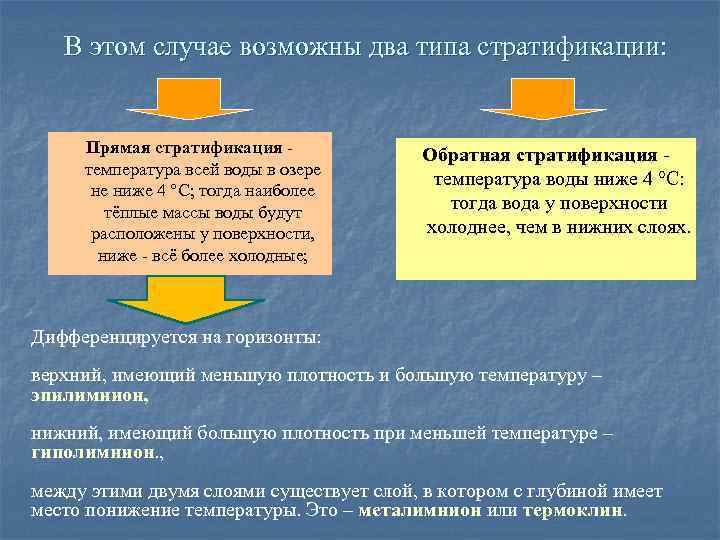 В этом случае возможны два типа стратификации:

Прямая стратификация - температура всей воды в озере не ниже 4 °С; тогда наиболее тёплые массы воды будут расположены у поверхности, ниже - всё более холодные;

Обратная стратификация - температура воды ниже 4 °С: тогда вода у поверхности холоднее, чем в нижних слоях.

Дифференцируется на горизонты:

верхний, имеющий меньшую плотность и большую температуру – эпилимнион,

нижний, имеющий большую плотность при меньшей температуре – гиполимнион.,

между этими двумя слоями существует слой, в котором с глубиной имеет место понижение температуры. Это – металимнион или термоклин.